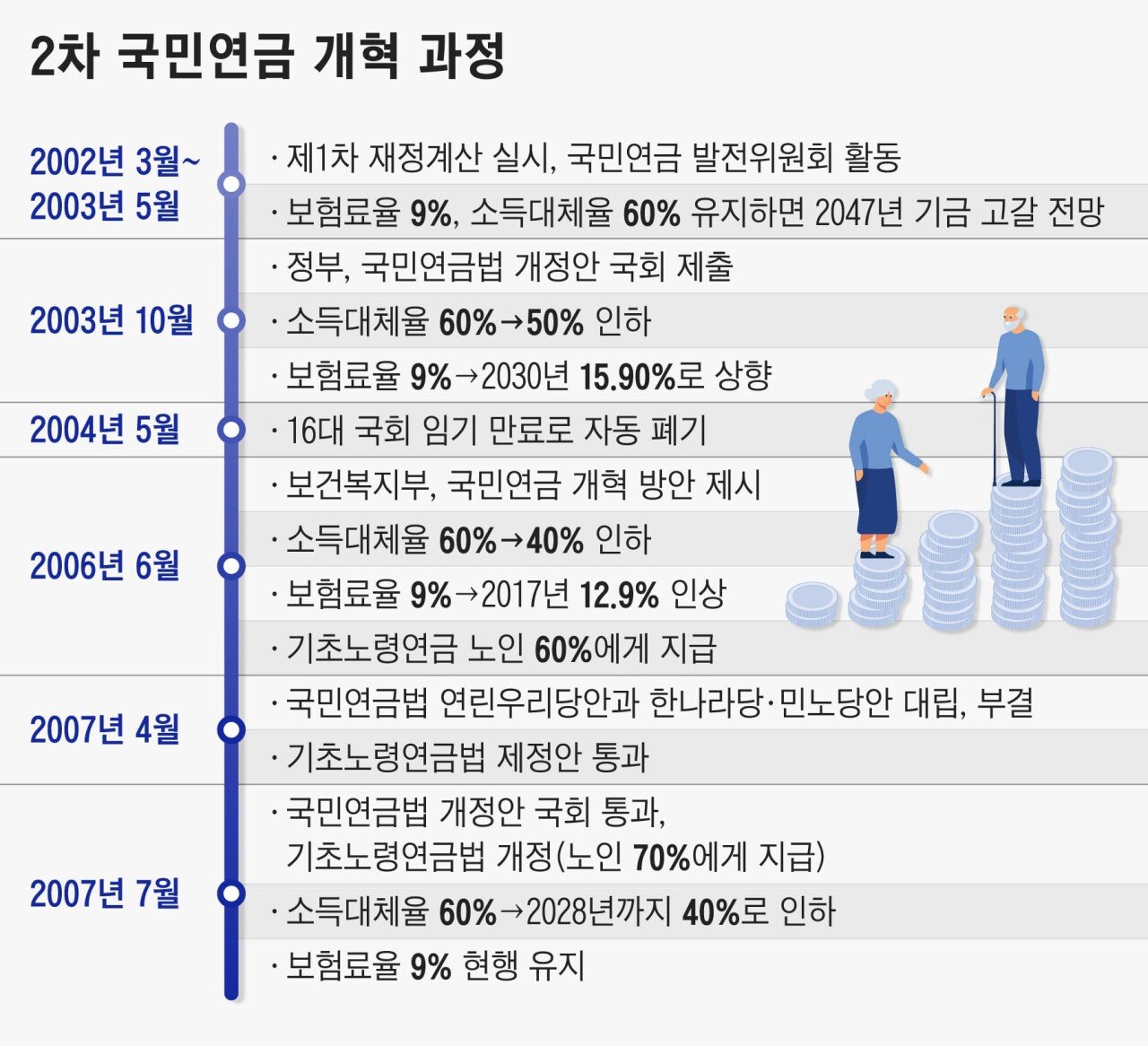 2차 국민연금 개혁 과정

2002년 3월~
2003년 5월

· 제1차 재정계산 실시, 국민연금 발전위원회 활동

· 보험료율 9%, 소득대체율 60% 유지하면 2047년 기금 고갈 전망

2003년 10월

· 정부, 국민연금법 개정안 국회 제출

· 소득대체율 60%→50% 인하

· 보험료율 9%→2030년 15.90%로 상향

2004년 5월

· 16대 국회 임기 만료로 자동 폐기

2006년 6월

· 보건복지부, 국민연금 개혁 방안 제시

· 소득대체율 60%→40% 인하

· 보험료율 9%→2017년 12.9% 인상

· 기초노령연금 노인 60%에게 지급

2007년 4월

· 국민연금법 연린우리당안과 한나라당·민노당안 대립, 부결

· 기초노령연금법 제정안 통과

2007년 7월

· 국민연금법 개정안 국회 통과, 기초노령연금법 개정(노인 70%에게 지급)

· 소득대체율 60%→2028년까지 40%로 인하

· 보험료율 9% 현행 유지